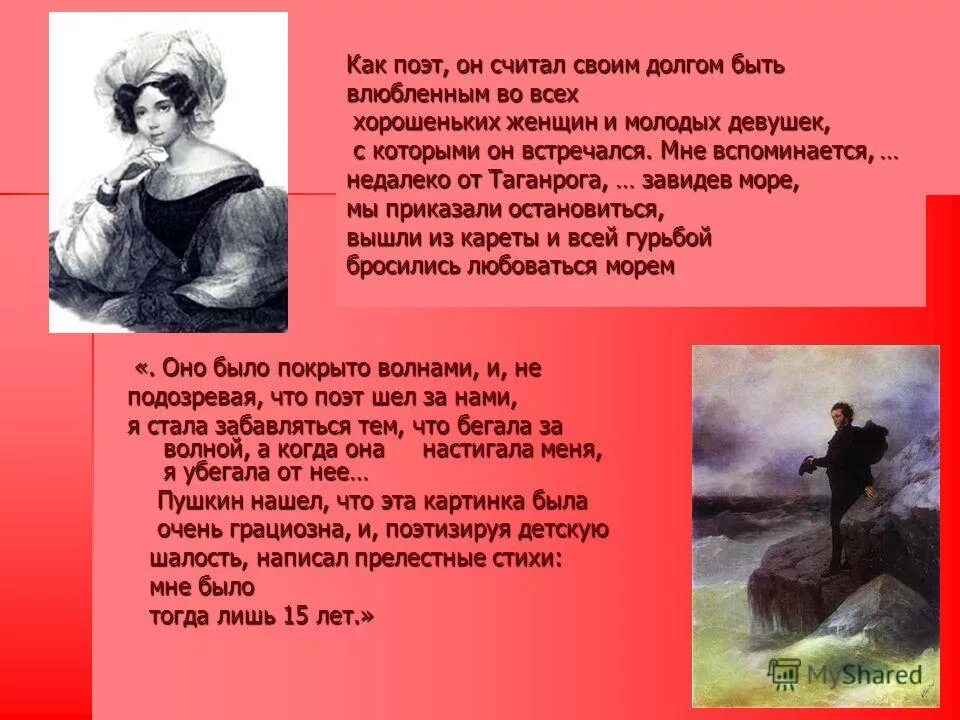 Как поэт, он считал своим долгом быть влюбленным во всех хорошеньких женщин и молодых девушек, с которыми он встречался. Мне вспоминается, … недалеко от Таганрога, … завидев море, мы приказали остановиться, вышли из кареты и всей гурьбой бросились любоваться морем

«. Оно было покрыто волнами, и, не подозревая, что поэт шел за нами, я стала забавляться тем, что бегала за волной, а когда она настигала меня, я убегала от нее…

Пушкин нашел, что эта картинка была очень грациозна, и, поэтизируя детскую шалость, написал прелестные стихи: мне было тогда лишь 15 лет.»

MyShared